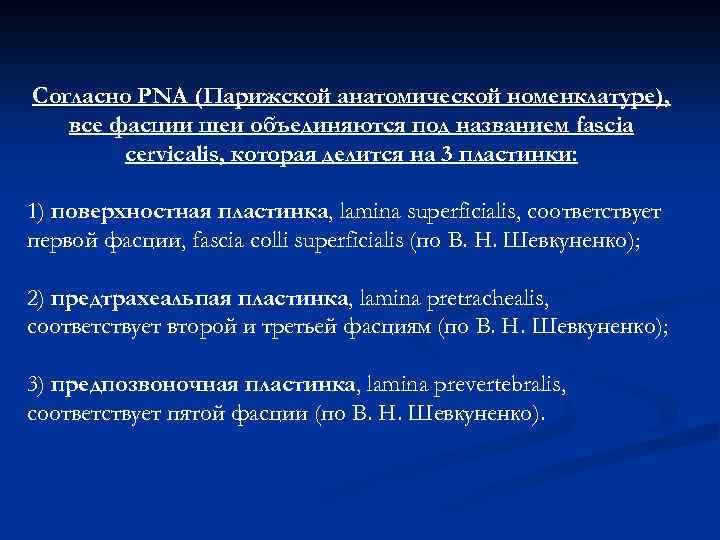 Согласно PNA (Парижской анатомической номенклатуре), все фасции шеи объединяются под названием fascia cervicalis, которая делится на 3 пластинки:

1) поверхностная пластинка, lamina superficialis, соответствует первой фасции, fascia colli superficialis (по В. Н. Шевкуненко);

2) предтрахеальпая пластинка, lamina pretrachealis, соответствует второй и третьей фасциям (по В. Н. Шевкуненко);

3) предпозвоночная пластинка, lamina prevertebralis, соответствует пятой фасции (по В. Н. Шевкуненко).